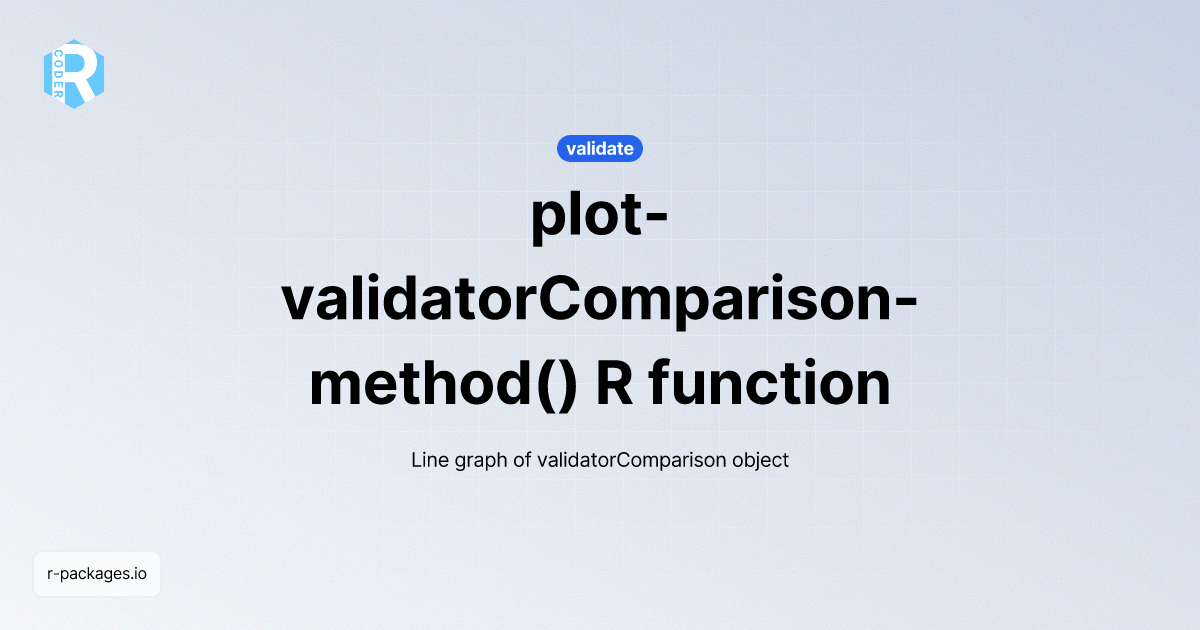 R CODER

validate

plot-validatorComparison-method() R function

Line graph of validatorComparison object

r-packages.io